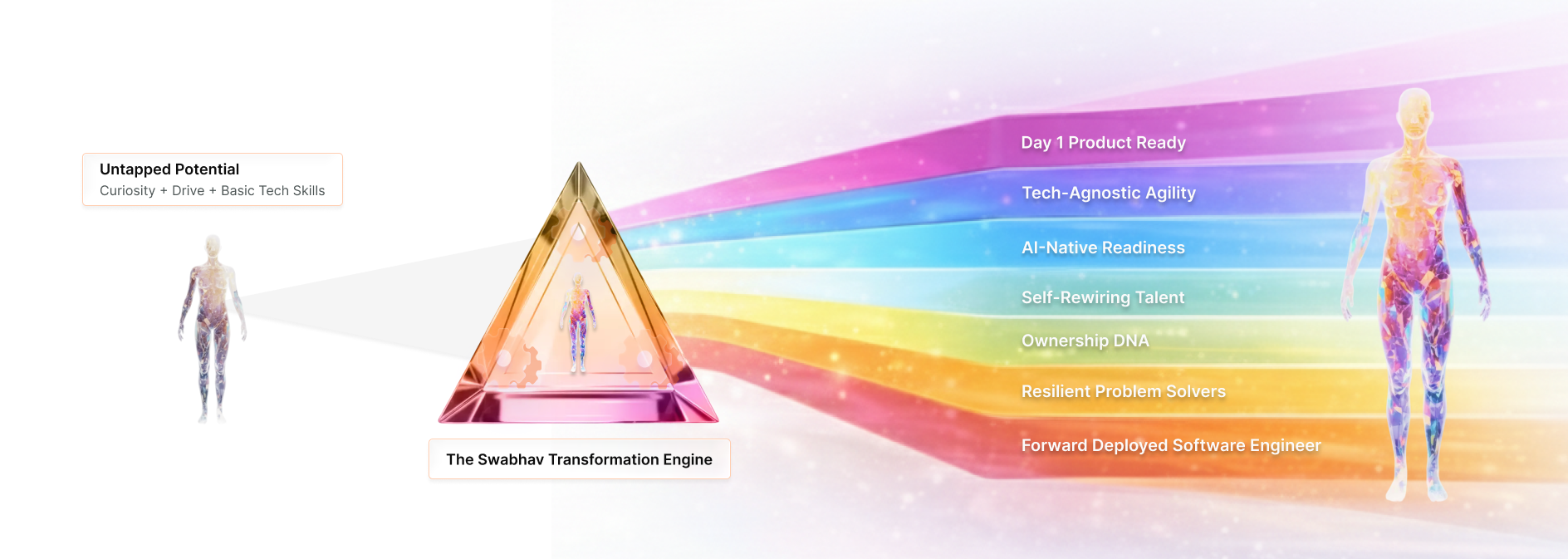 Untapped Potential
Curiosity + Drive + Basic Tech Skills

The Swabhav Transformation Engine

Day 1 Product Ready
Tech-Agnostic Agility
AI-Native Readiness
Self-Rewiring Talent
Ownership DNA
Resilient Problem Solvers
Forward Deployed Software Engineer